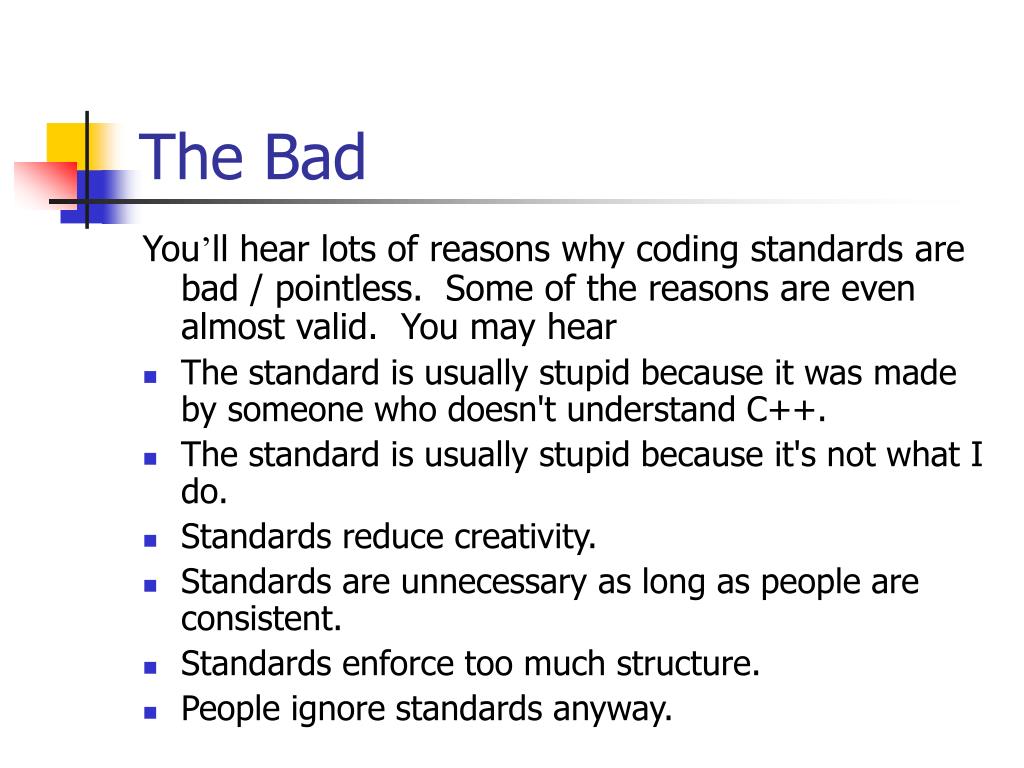 The Bad

You’ll hear lots of reasons why coding standards are bad / pointless. Some of the reasons are even almost valid. You may hear

- The standard is usually stupid because it was made by someone who doesn't understand C++.
- The standard is usually stupid because it's not what I do.
- Standards reduce creativity.
- Standards are unnecessary as long as people are consistent.
- Standards enforce too much structure.
- People ignore standards anyway.